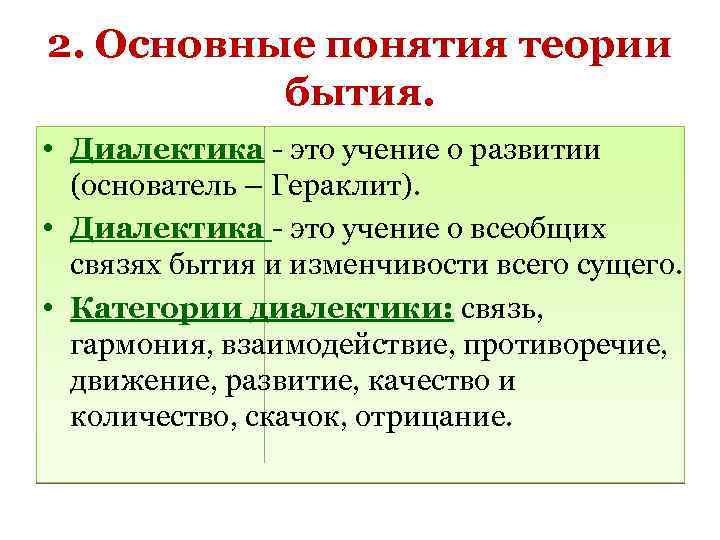 2. Основные понятия теории бытия.

• Диалектика - это учение о развитии (основатель – Гераклит).

• Диалектика - это учение о всеобщих связях бытия и изменчивости всего сущего.

• Категории диалектики: связь, гармония, взаимодействие, противоречие, движение, развитие, качество и количество, скачок, отрицание.